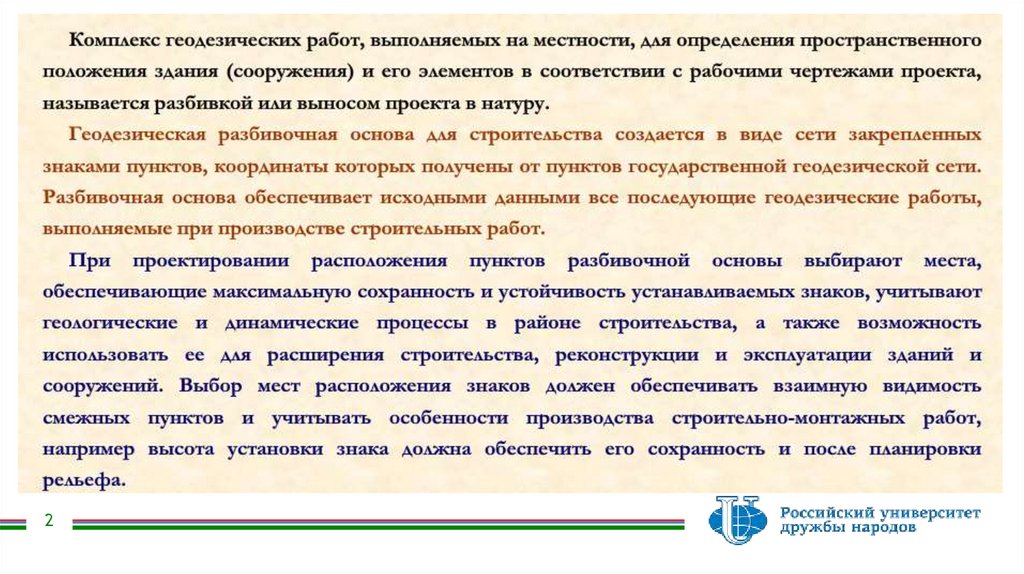 Комплекс геодезических работ, выполняемых на местности, для определения пространственного положения здания (сооружения) и его элементов в соответствии с рабочими чертежами проекта, называется разбивкой или выносом проекта в натуру.

Геодезическая разбивочная основа для строительства создается в виде сети закрепленных знаками пунктов, координаты которых получены от пунктов государственной геодезической сети. Разбивочная основа обеспечивает исходными данными все последующие геодезические работы, выполняемые при производстве строительных работ.

При проектировании расположения пунктов разбивочной основы выбирают места, обеспечивающие максимальную сохранность и устойчивость устанавливаемых знаков, учитывают геологические и динамические процессы в районе строительства, а также возможность использовать ее для расширения строительства, реконструкции и эксплуатации зданий и сооружений. Выбор мест расположения знаков должен обеспечивать взаимную видимость смежных пунктов и учитывать особенности производства строительно-монтажных работ, например высота установки знака должна обеспечить его сохранность и после планировки рельефа.

2

Российский университет дружбы народов